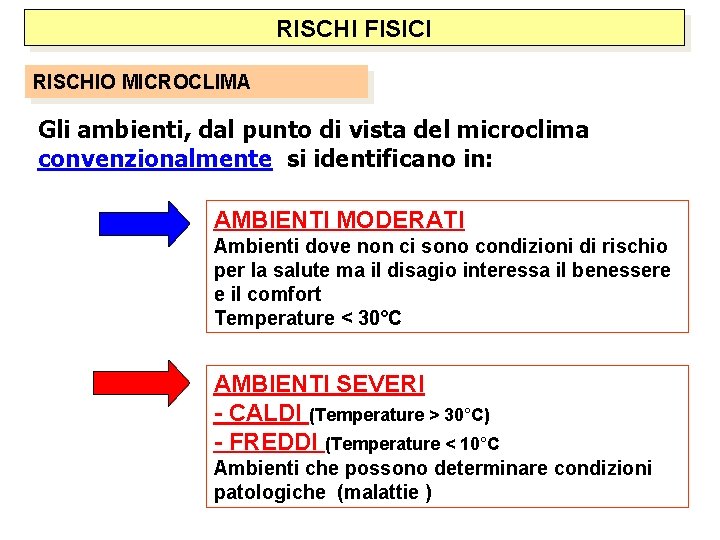 RISCHI FISICI

RISCHIO MICROCLIMA

Gli ambienti, dal punto di vista del microclima convenzionalmente si identificano in:

AMBIENTI MODERATI
Ambienti dove non ci sono condizioni di rischio per la salute ma il disagio interessa il benessere e il comfort
Temperature < 30°C

AMBIENTI SEVERI
- CALDI (Temperature > 30°C)
- FREDDI (Temperature < 10°C
Ambienti che possono determinare condizioni patologiche (malattie )